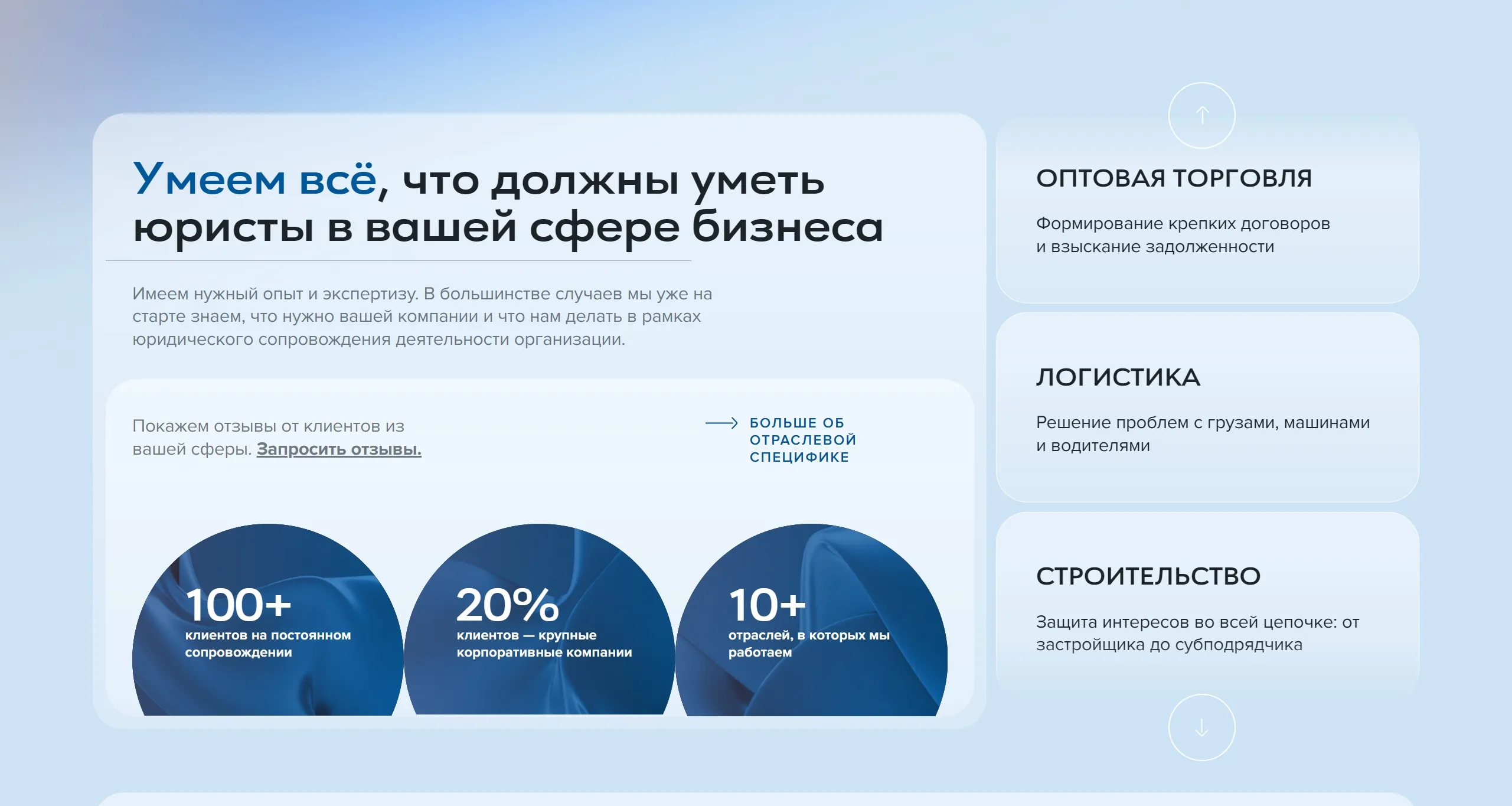 Умеем всё, что должны уметь юристы в вашей сфере бизнеса

Имеем нужный опыт и экспертизу. В большинстве случаев мы уже на старте знаем, что нужно вашей компании и что нам делать в рамках юридического сопровождения деятельности организации.

Покажем отзывы от клиентов из вашей сферы. Запросить отзывы.

БОЛЬШЕ ОБ ОТРАСЛЕВОЙ СПЕЦИФИКЕ

100+
клиентов на постоянном сопровождении

20%
клиентов — крупные корпоративные компании

10+
отраслей, в которых мы работаем

ОПТОВАЯ ТОРГОВЛЯ

Формирование крепких договоров и взыскание задолженности

ЛОГИСТИКА

Решение проблем с грузами, машинами и водителями

СТРОИТЕЛЬСТВО

Защита интересов во всей цепочке: от застройщика до субподрядчика